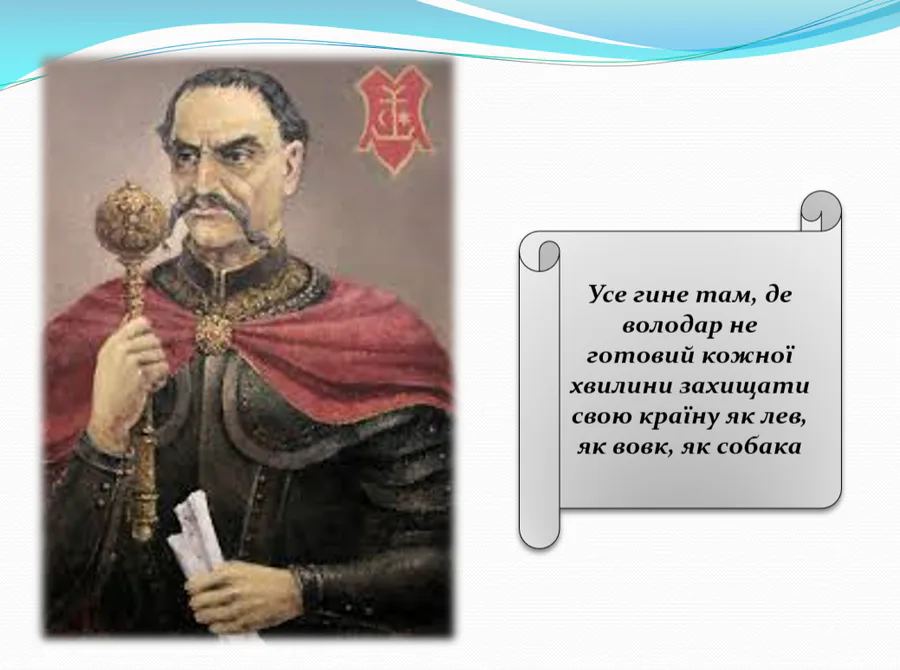 Усе гине там, де володар не готовий кожної хвилини захищати свою країну як лев, як вовк, як собака